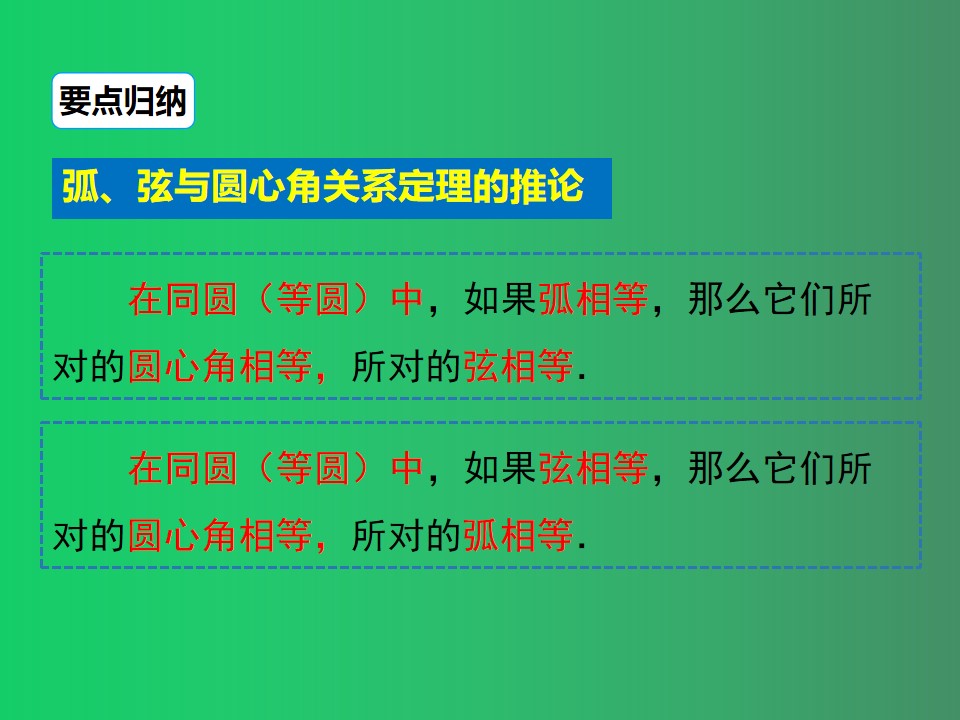 要点归纳

弧、弦与圆心角关系定理的推论

在同圆（等圆）中，如果弧相等，那么它们所对的圆心角相等，所对的弦相等.

在同圆（等圆）中，如果弦相等，那么它们所对的圆心角相等，所对的弧相等.